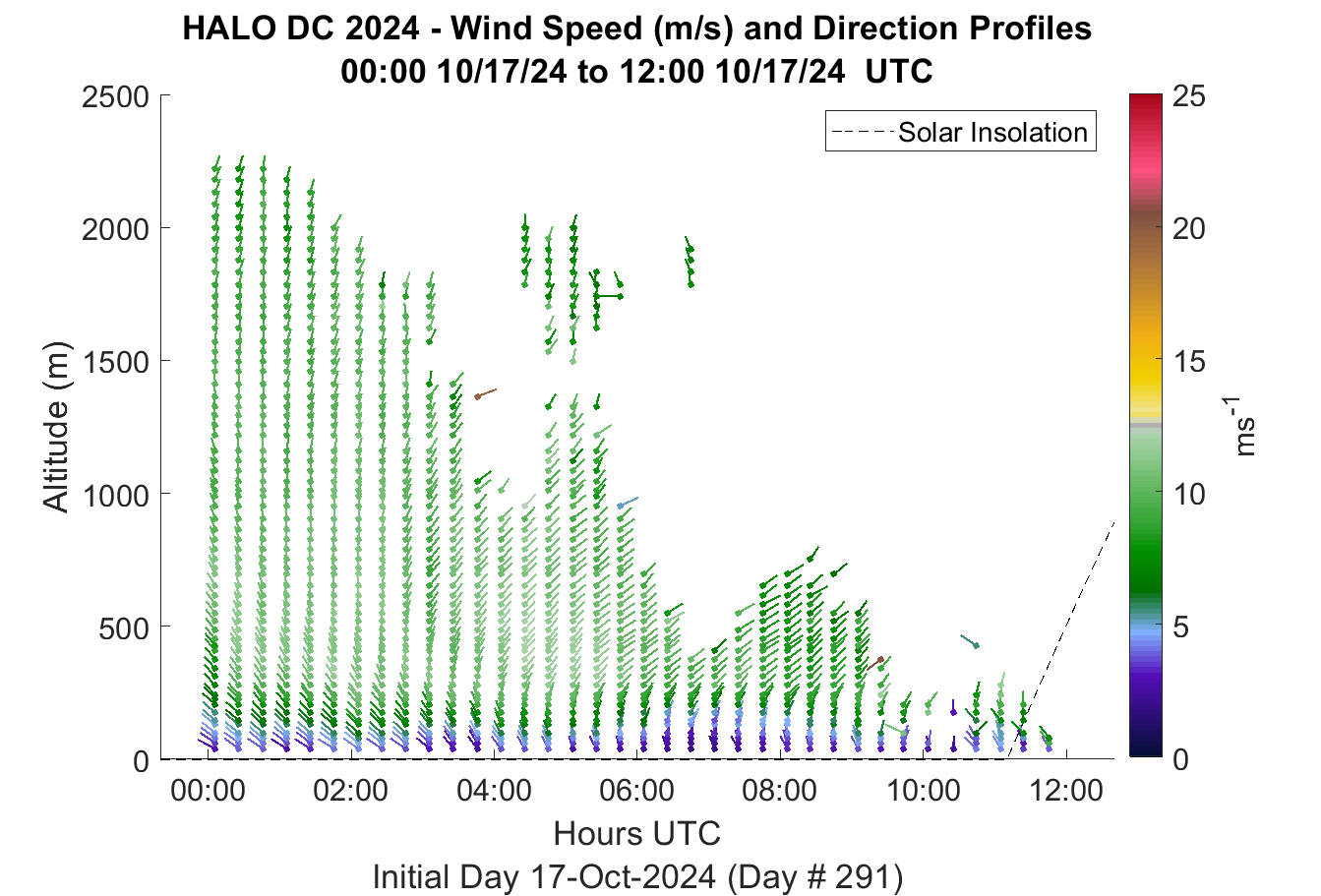 HALO DC 2024 - Wind Speed (m/s) and Direction Profiles
00:00 10/17/24 to 12:00 10/17/24 UTC

Solar Insolation

Altitude (m)

2500
2000
1500
1000
500
0

00:00
02:00
04:00
06:00
08:00
10:00
12:00

Hours UTC

Initial Day 17-Oct-2024 (Day # 291)

25
20
15
10
5
0

$ms^{-1}$